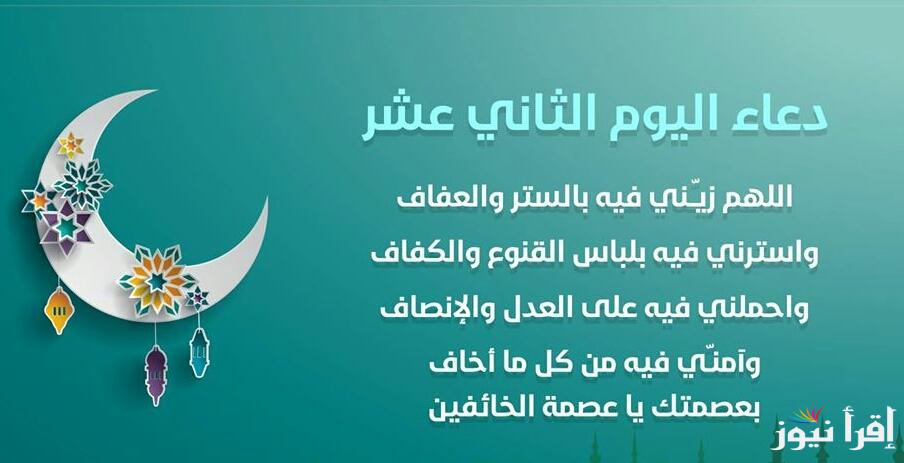 دعاء اليوم الثاني عشر

اللهم زيّني فيه بالستر والعفاف
واسترني فيه بلباس القنوع والكفاف
واحملني فيه على العدل والإنصاف
وآمنّي فيه من كل ما أخاف
بعصمتك يا عصمة الخائفين

إقرأ نيوز